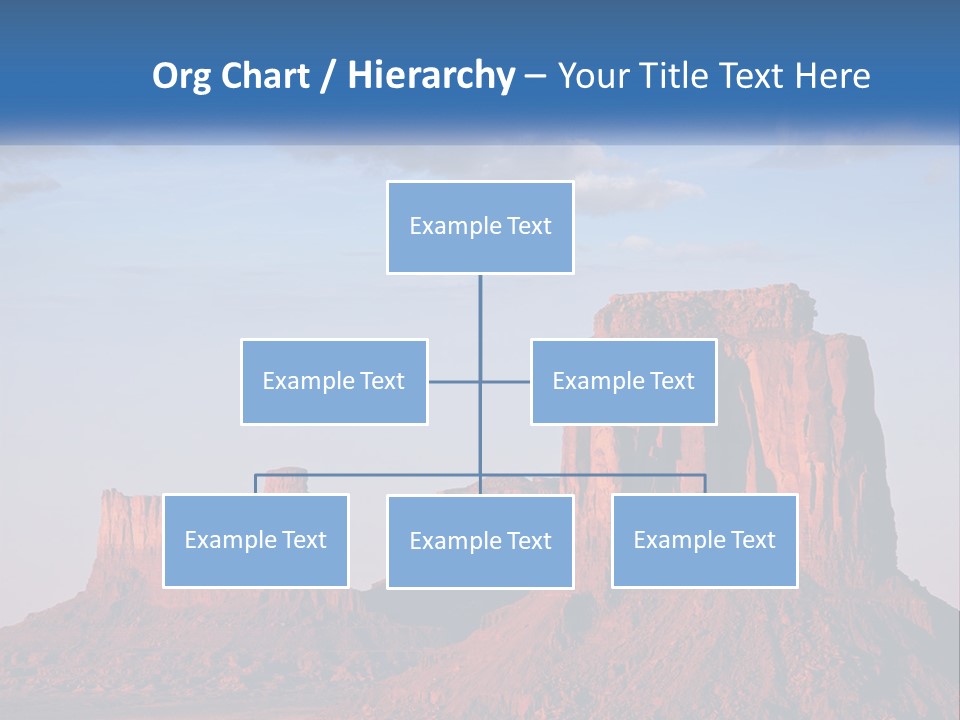 Org Chart / Hierarchy – Your Title Text Here

Example Text

Example Text

Example Text

Example Text

Example Text

Example Text